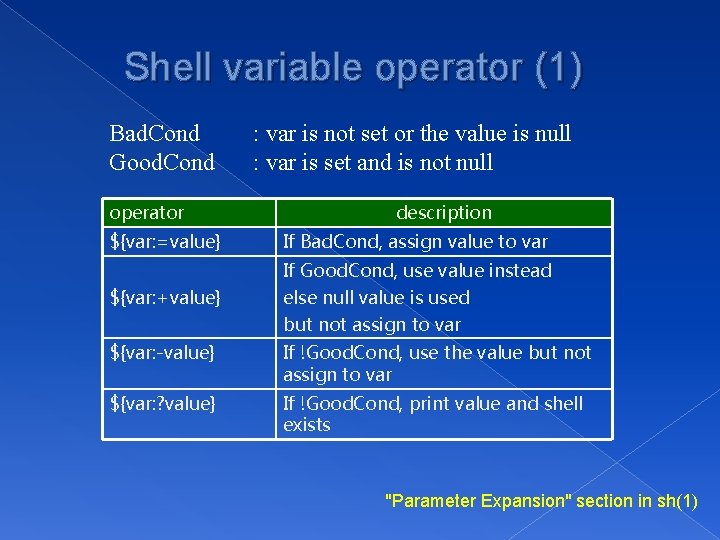 Shell variable operator (1)

BadCond : var is not set or the value is null
GoodCond : var is set and is not null

| operator | description |
|---|---|
| \${var:=value} | If BadCond, assign value to var |
| \${var:+value} | If GoodCond, use value instead else null value is used but not assign to var |
| \${var:-value} | If !GoodCond, use the value but not assign to var |
| \${var:?value} | If !GoodCond, print value and shell exists |

"Parameter Expansion" section in sh(1)